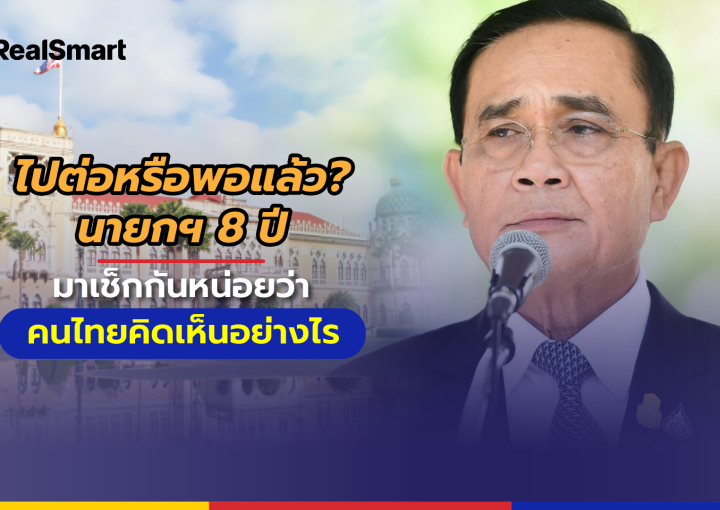 RealSmart

ไปต่อหรือพอแล้ว?
นายกฯ 8 ปี
มาเช็กกันหน่อยว่า
คนไทยคิดเห็นอย่างไร